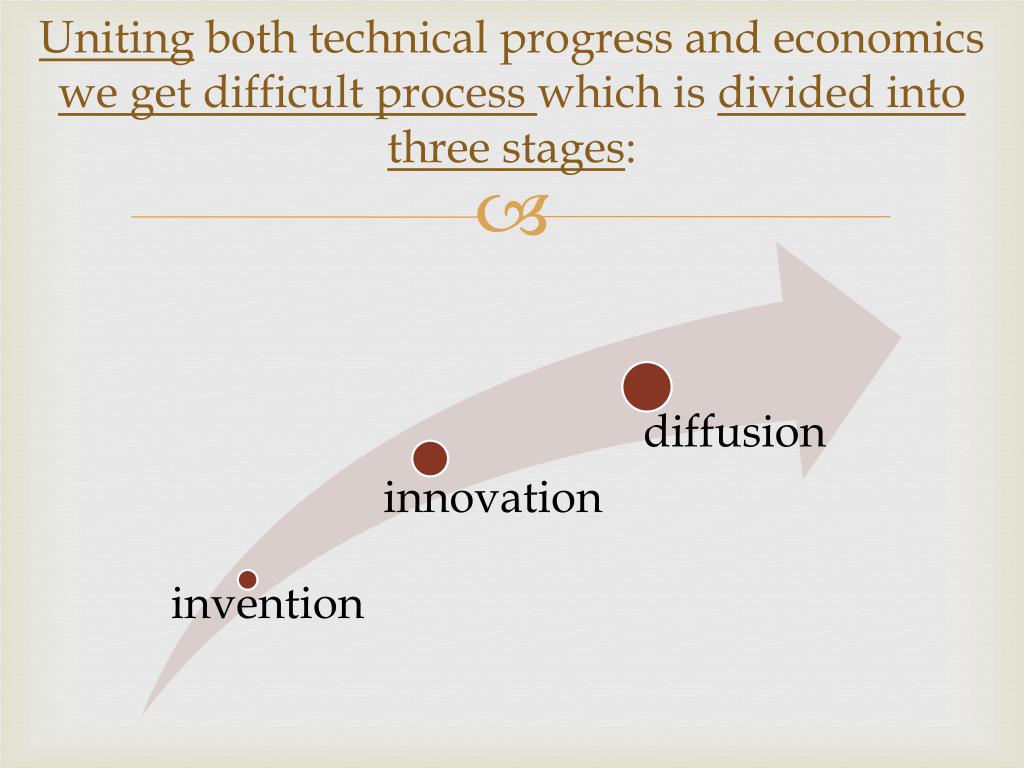 Uniting both technical progress and economics we get difficult process which is divided into three stages:

invention

innovation

diffusion